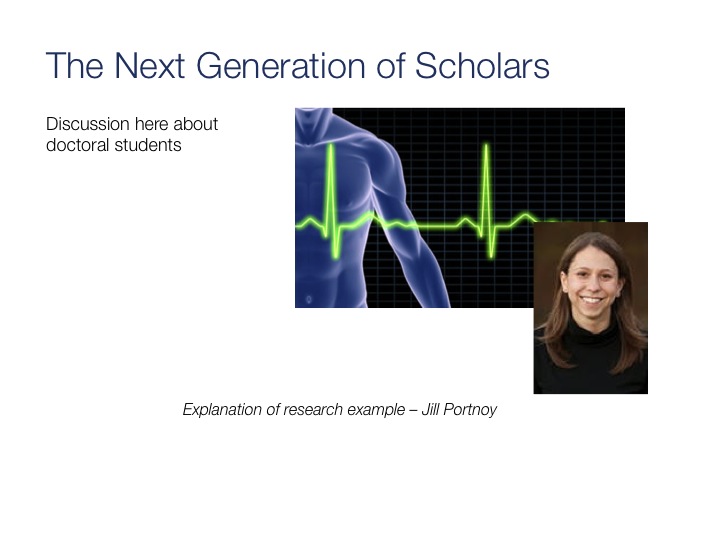 The Next Generation of Scholars

Discussion here about doctoral students

Explanation of research example – Jill Portnoy